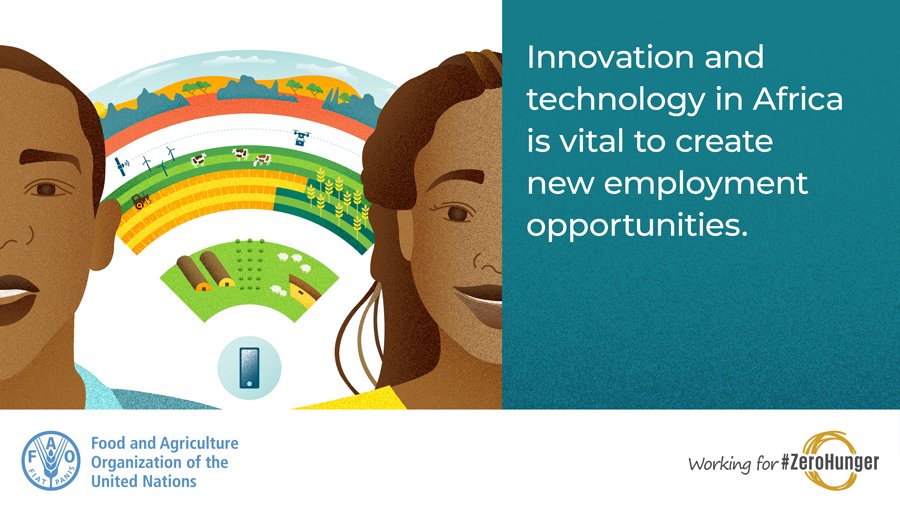 Innovation and technology in Africa is vital to create new employment opportunities.

FAO FIAT PANIS

Food and Agriculture Organization of the United Nations

Working for #ZeroHunger